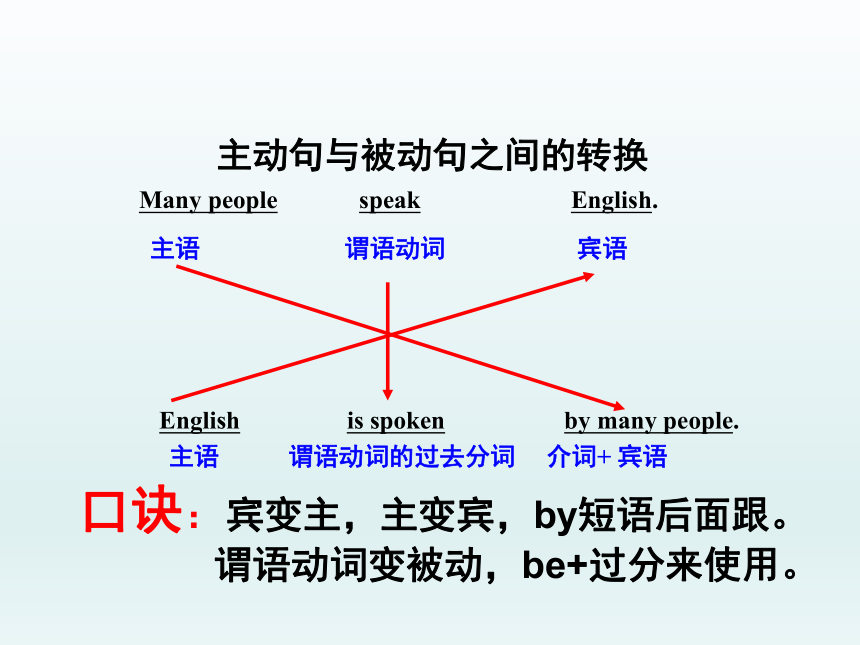 主动句与被动句之间的转换

Many people speak English.

主语 谓语动词 宾语

English is spoken by many people.

主语 谓语动词的过去分词 介词+ 宾语

口诀：宾变主，主变宾，by短语后面跟。
谓语动词变被动，be+过分来使用。